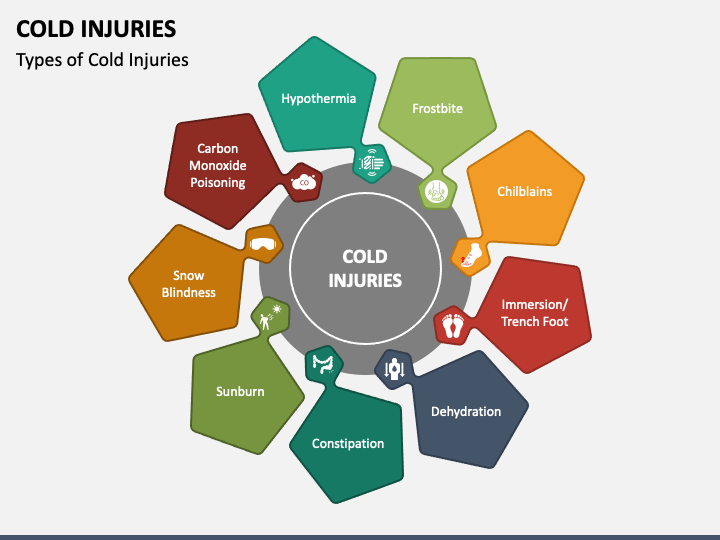 COLD INJURIES

Types of Cold Injuries

COLD INJURIES

Hypothermia

Frostbite

Chilblains

Immersion/ Trench Foot

Dehydration

Constipation

Sunburn

Snow Blindness

Carbon Monoxide Poisoning

CO